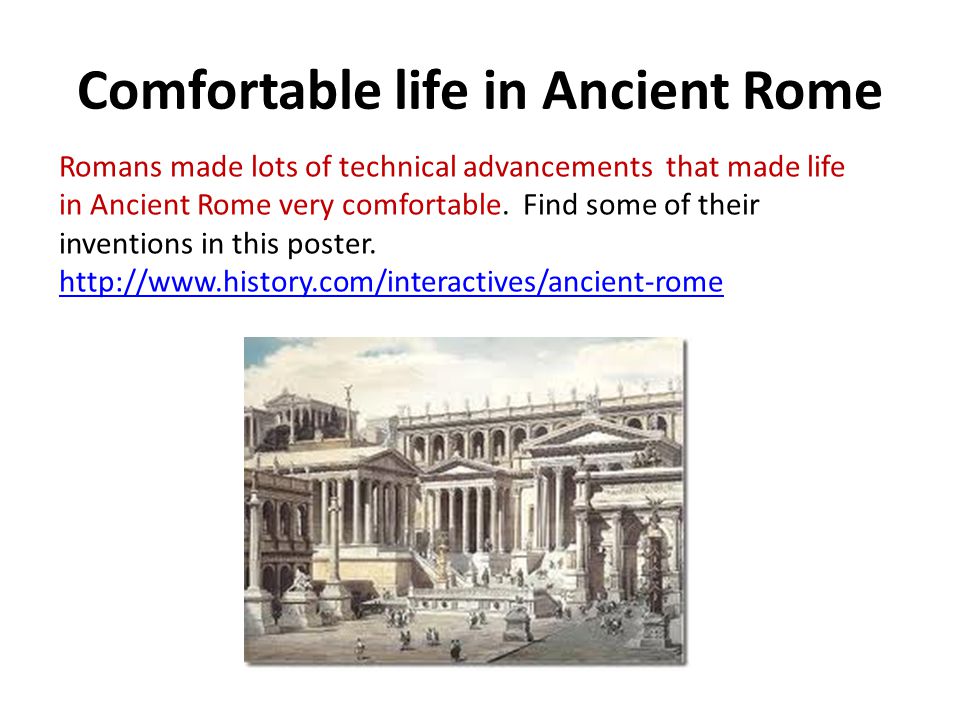 Comfortable life in Ancient Rome

Romans made lots of technical advancements that made life in Ancient Rome very comfortable. Find some of their inventions in this poster.
http://www.history.com/interactives/ancient-rome